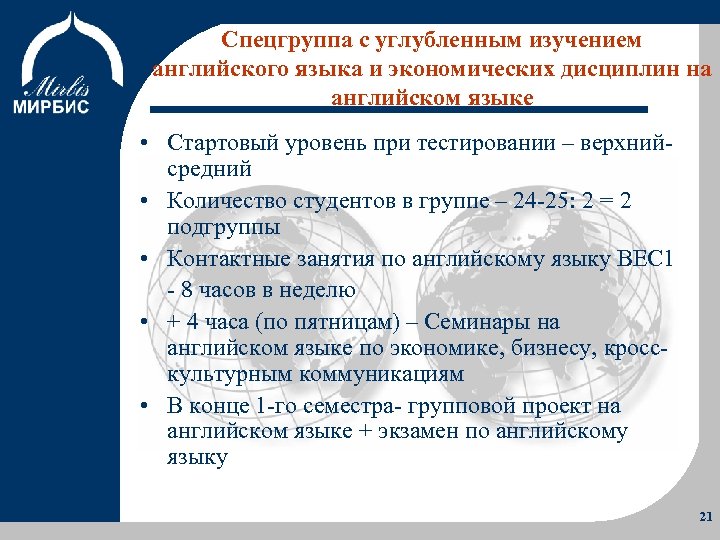 Mirbis
МИРБИС

Спецгруппа с углубленным изучением английского языка и экономических дисциплин на английском языке

• Стартовый уровень при тестировании – верхний-средний
• Количество студентов в группе – 24-25: 2 = 2 подгруппы
• Контактные занятия по английскому языку BEC1 - 8 часов в неделю
• + 4 часа (по пятницам) – Семинары на английском языке по экономике, бизнесу, кросс-культурным коммуникациям
• В конце 1-го семестра- групповой проект на английском языке + экзамен по английскому языку

21